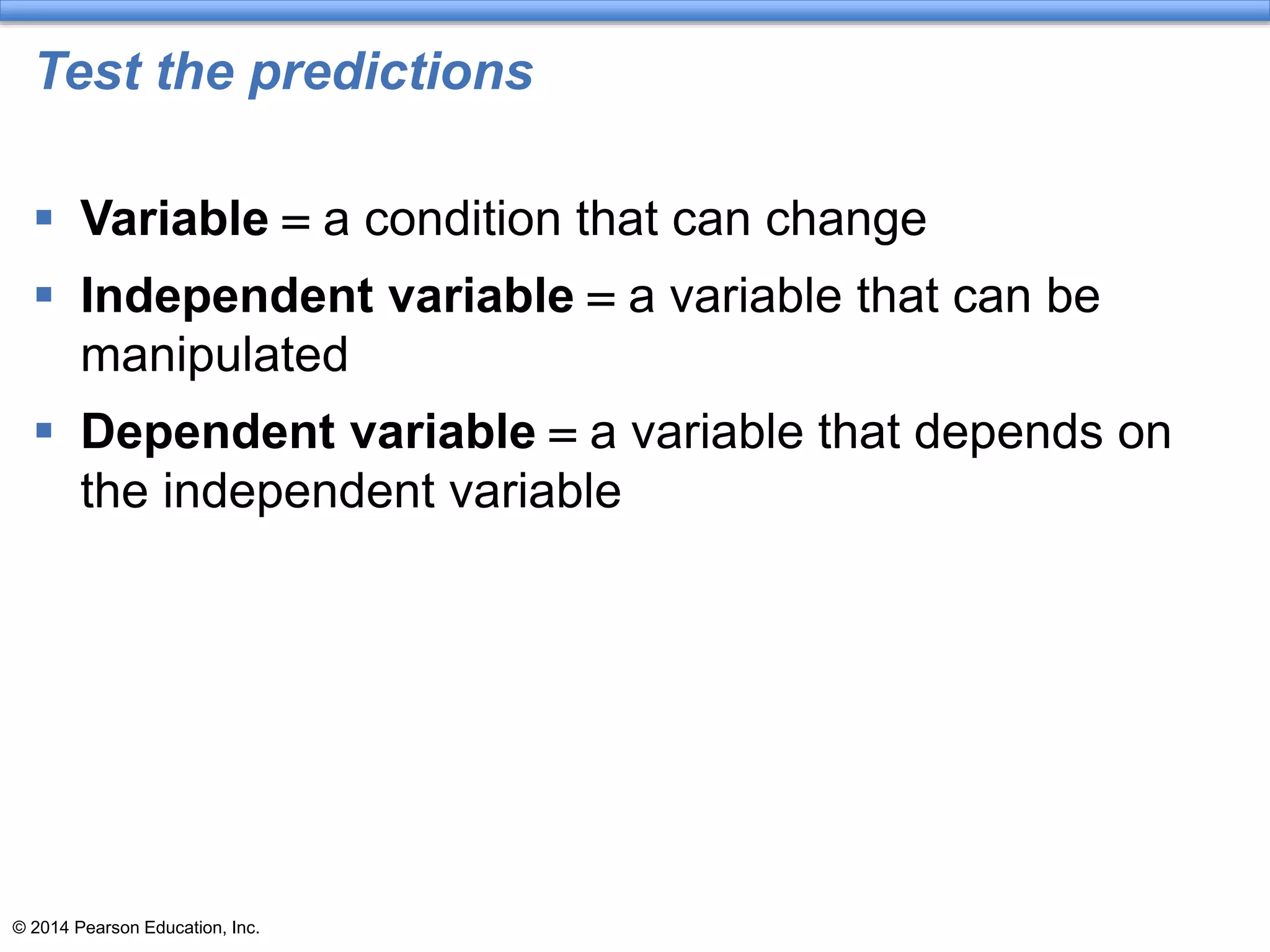 Test the predictions

▪ Variable = a condition that can change
▪ Independent variable = a variable that can be manipulated
▪ Dependent variable = a variable that depends on the independent variable

© 2014 Pearson Education, Inc.